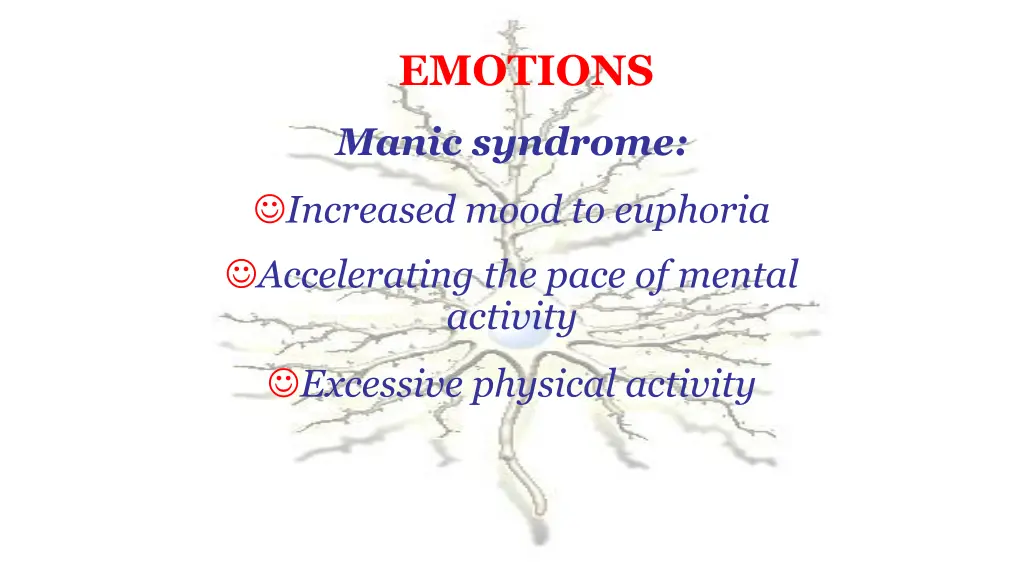 EMOTIONS

Manic syndrome:

☺Increased mood to euphoria

☺Accelerating the pace of mental activity

☺Excessive physical activity